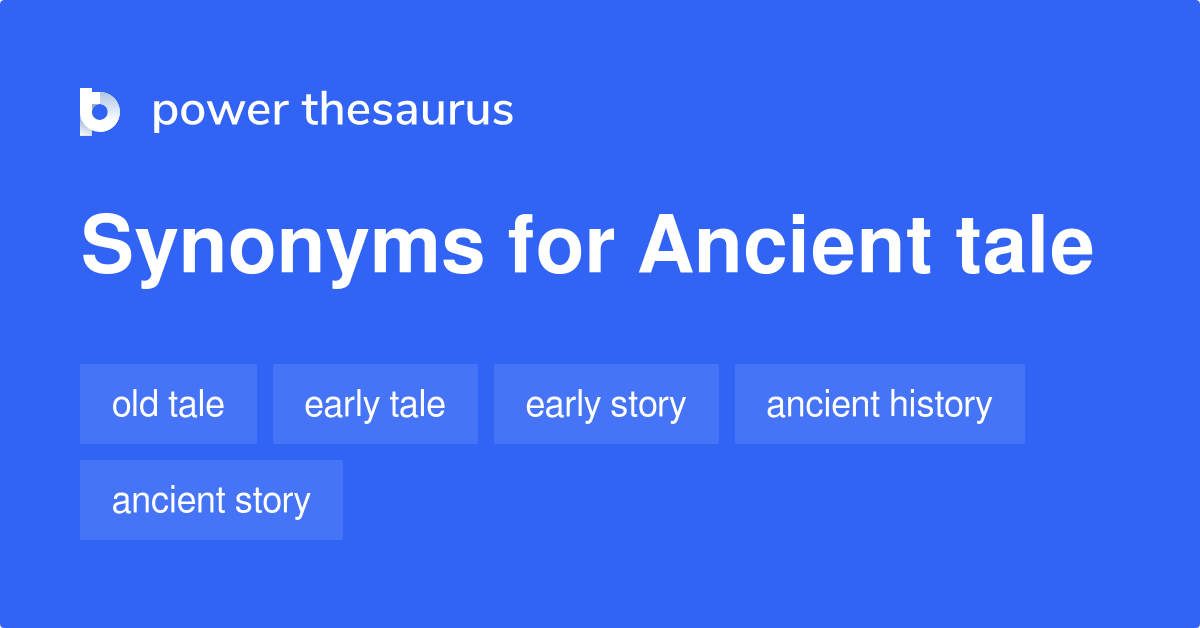 power thesaurus

Synonyms for Ancient tale

old tale
early tale
early story
ancient history
ancient story